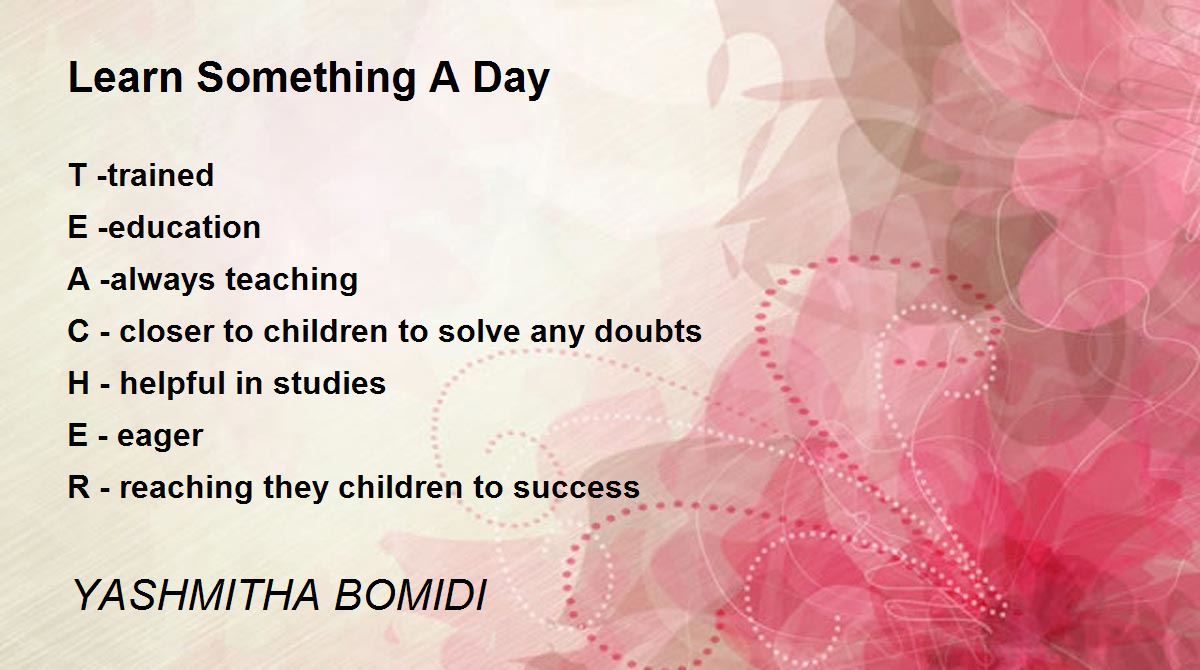 Learn Something A Day

T -trained
E -education
A -always teaching
C - closer to children to solve any doubts
H - helpful in studies
E - eager
R - reaching they children to success

YASHMITHA BOMIDI